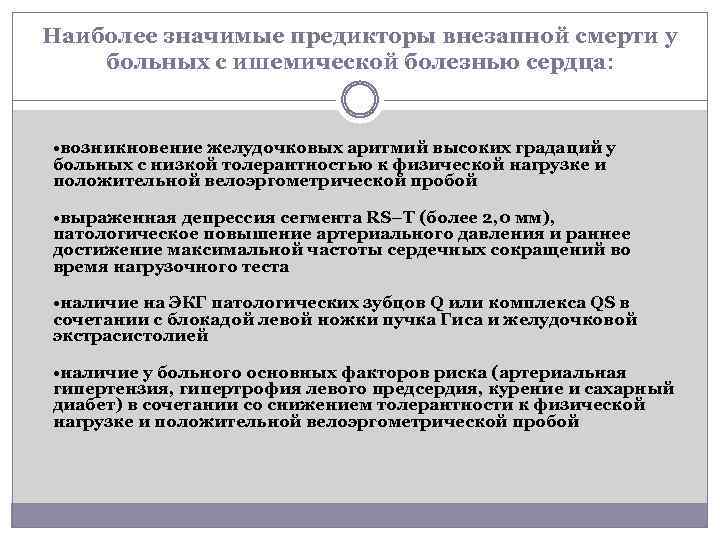 Наиболее значимые предикторы внезапной смерти у больных с ишемической болезнью сердца:

•возникновение желудочковых аритмий высоких градаций у больных с низкой толерантностью к физической нагрузке и положительной велоэргометрической пробой

•выраженная депрессия сегмента RS–T (более 2,0 мм), патологическое повышение артериального давления и раннее достижение максимальной частоты сердечных сокращений во время нагрузочного теста

•наличие на ЭКГ патологических зубцов Q или комплекса QS в сочетании с блокадой левой ножки пучка Гиса и желудочковой экстрасистолией

•наличие у больного основных факторов риска (артериальная гипертензия, гипертрофия левого предсердия, курение и сахарный диабет) в сочетании со снижением толерантности к физической нагрузке и положительной велоэргометрической пробой